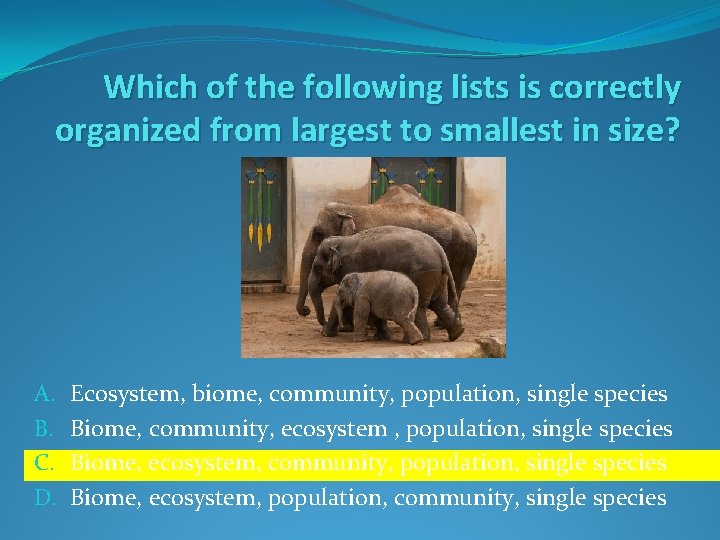 Which of the following lists is correctly organized from largest to smallest in size?

A. Ecosystem, biome, community, population, single species
B. Biome, community, ecosystem , population, single species
C. Biome, ecosystem, community, population, single species
D. Biome, ecosystem, population, community, single species